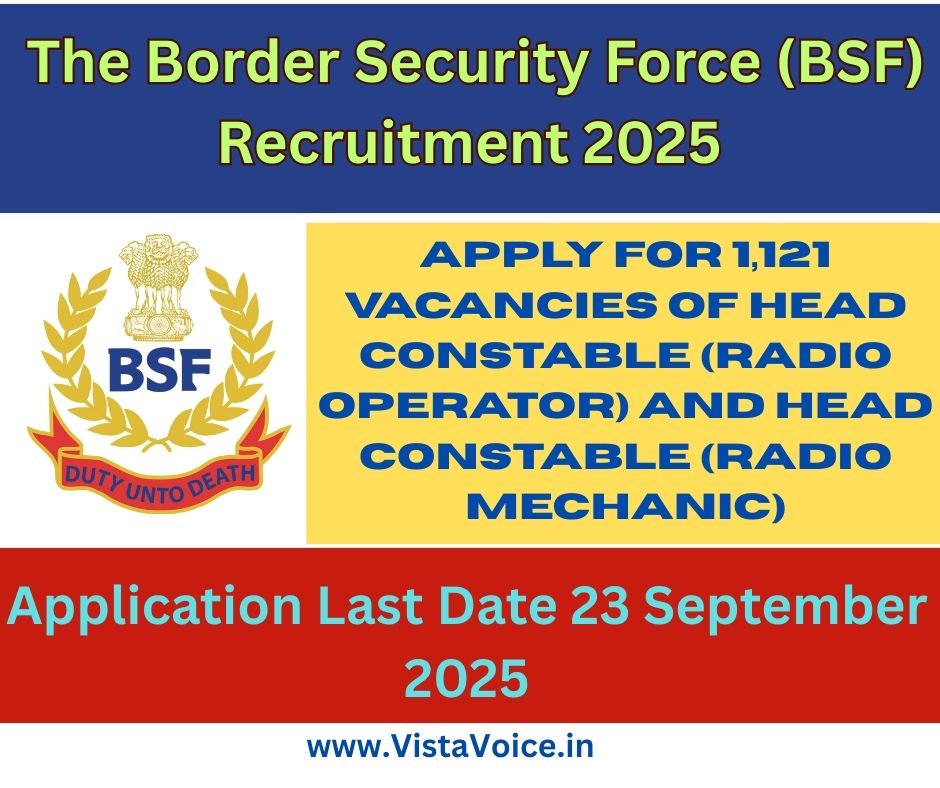 The Border Security Force (BSF) Recruitment 2025

BSF

DUTY UNTO DEATH

APPLY FOR 1,121 VACANCIES OF HEAD CONSTABLE (RADIO OPERATOR) AND HEAD CONSTABLE (RADIO MECHANIC)

Application Last Date 23 September 2025

www.VistaVoice.in